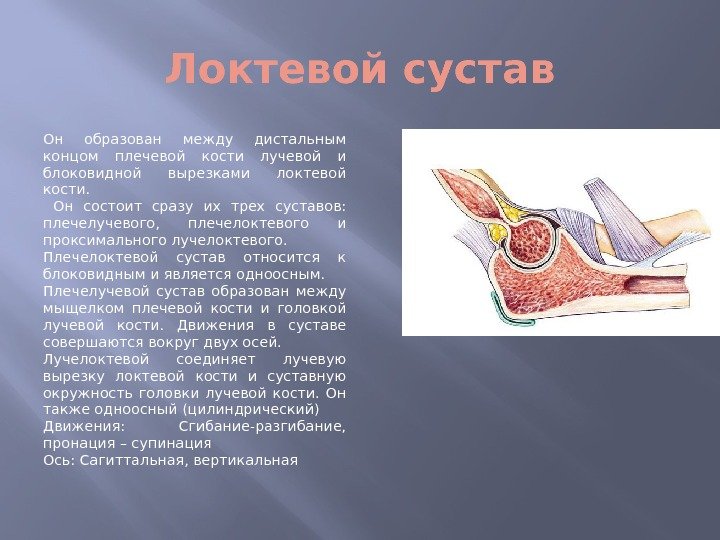 Локтевой сустав

Он образован между дистальным концом плечевой кости лучевой и блоковидной вырезками локтевой кости.

Он состоит сразу их трех суставов: плечелучевого, плечелоктевого и проксимального лучелоктевого.

Плечелоктевой сустав относится к блоковидным и является одноосным.

Плечелучевой сустав образован между мыщелком плечевой кости и головкой лучевой кости. Движения в суставе совершаются вокруг двух осей.

Лучелоктевой соединяет лучевую вырезку локтевой кости и суставную окружность головки лучевой кости. Он также одноосный (цилиндрический)

Движения: Сгибание-разгибание, пронация – супинация

Ось: Сагиттальная, вертикальная